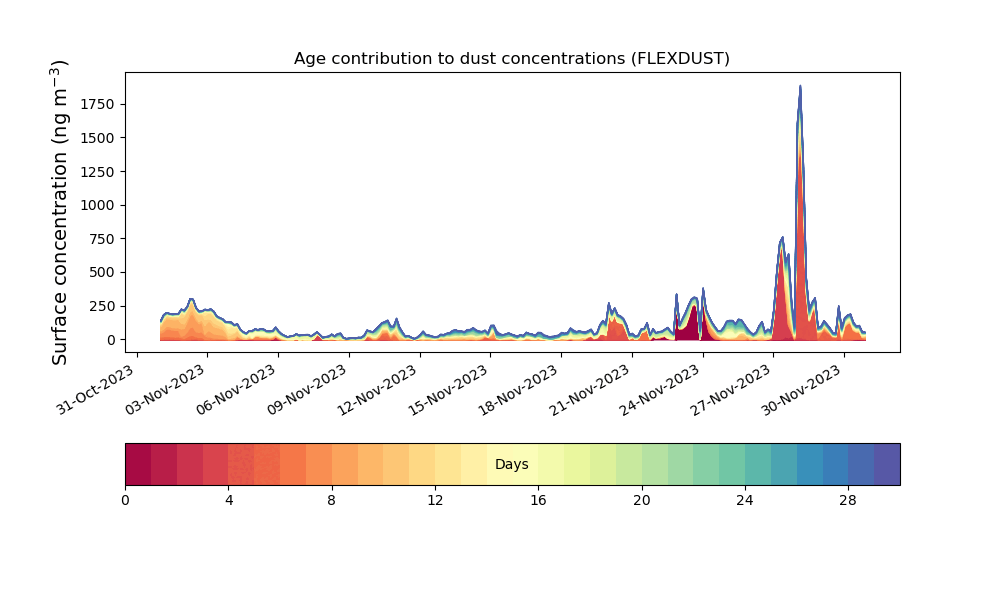 Age contribution to dust concentrations (FLEXDUST)

Surface concentration (ng m$^{-3}$)

1750
1500
1250
1000
750
500
250
0

31-Oct-2023
03-Nov-2023
06-Nov-2023
09-Nov-2023
12-Nov-2023
15-Nov-2023
18-Nov-2023
21-Nov-2023
24-Nov-2023
27-Nov-2023
30-Nov-2023

Days

0
4
8
12
16
20
24
28